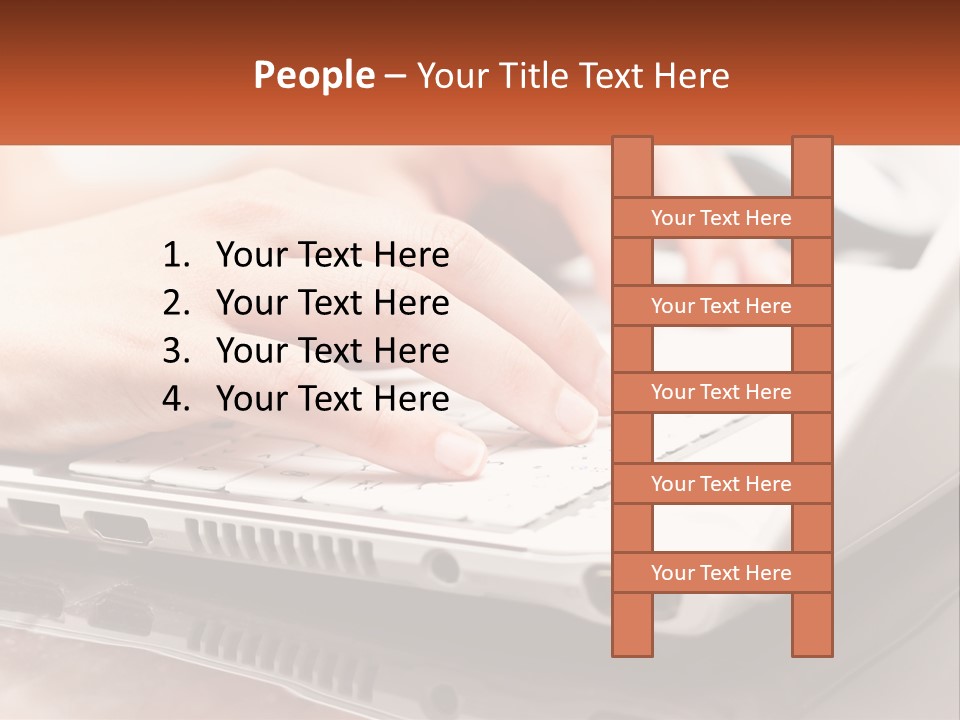 People – Your Title Text Here

1. Your Text Here
2. Your Text Here
3. Your Text Here
4. Your Text Here

Your Text Here
Your Text Here
Your Text Here
Your Text Here
Your Text Here